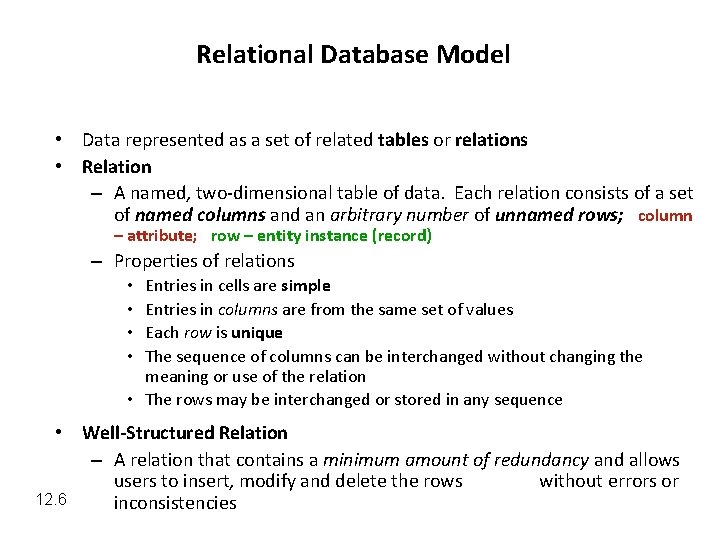 Relational Database Model

• Data represented as a set of related tables or relations
• Relation
– A named, two-dimensional table of data. Each relation consists of a set of named columns and an arbitrary number of unnamed rows; column – attribute; row – entity instance (record)
– Properties of relations
• Entries in cells are simple
• Entries in columns are from the same set of values
• Each row is unique
• The sequence of columns can be interchanged without changing the meaning or use of the relation
• The rows may be interchanged or stored in any sequence
• Well-Structured Relation
– A relation that contains a minimum amount of redundancy and allows users to insert, modify and delete the rows without errors or inconsistencies

12.6